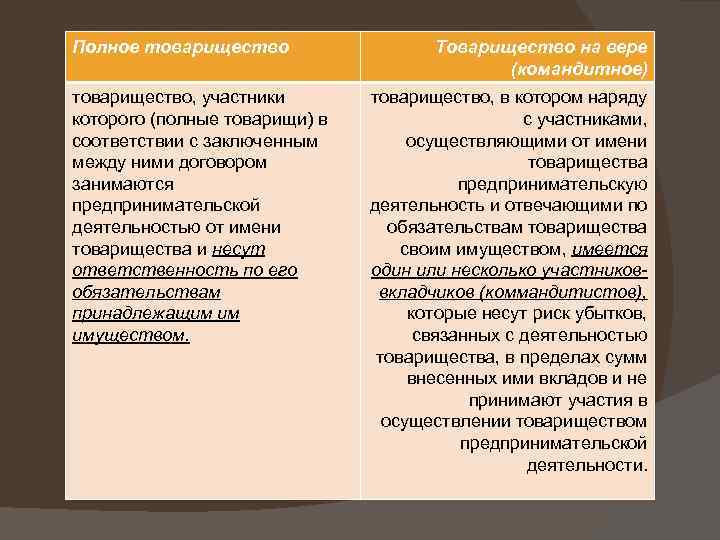 | Полное товарищество | Товарищество на вере (командитное) |
|---|---|
| товарищество, участники которого (полные товарищи) в соответствии с заключенным между ними договором занимаются предпринимательской деятельностью от имени товарищества и несут ответственность по его обязательствам принадлежащим им имуществом. | товарищество, в котором наряду с участниками, осуществляющими от имени товарищества предпринимательскую деятельность и отвечающими по обязательствам товарищества своим имуществом, имеется один или несколько участников-вкладчиков (коммандитистов), которые несут риск убытков, связанных с деятельностью товарищества, в пределах сумм внесенных ими вкладов и не принимают участия в осуществлении товариществом предпринимательской деятельности. |